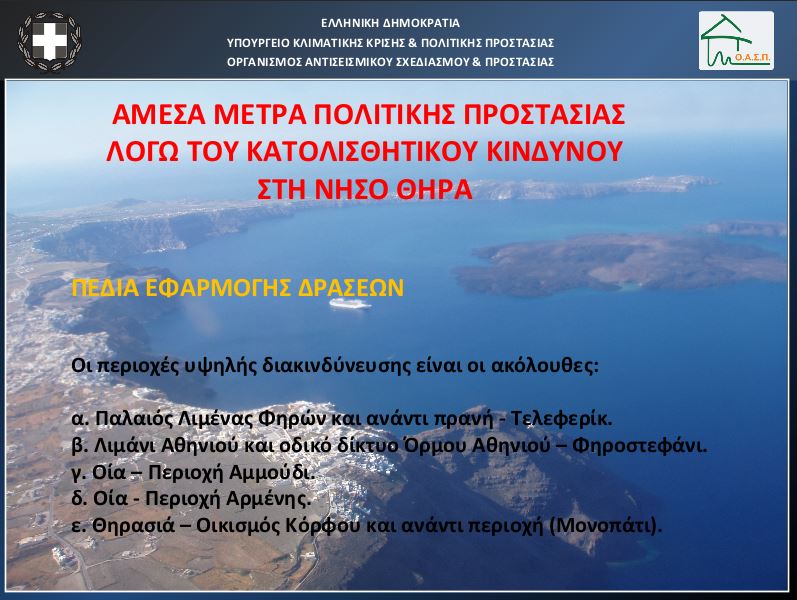 ΕΛΛΗΝΙΚΗ ΔΗΜΟΚΡΑΤΙΑ
ΥΠΟΥΡΓΕΙΟ ΚΛΙΜΑΤΙΚΗΣ ΚΡΙΣΗΣ & ΠΟΛΙΤΙΚΗΣ ΠΡΟΣΤΑΣΙΑΣ
ΟΡΓΑΝΙΣΜΟΣ ΑΝΤΙΣΕΙΣΜΙΚΟΥ ΣΧΕΔΙΑΣΜΟΥ & ΠΡΟΣΤΑΣΙΑΣ

Ο.Α.Σ.Π.

ΑΜΕΣΑ ΜΕΤΡΑ ΠΟΛΙΤΙΚΗΣ ΠΡΟΣΤΑΣΙΑΣ ΛΟΓΩ ΤΟΥ ΚΑΤΟΛΙΣΘΗΤΙΚΟΥ ΚΙΝΔΥΝΟΥ ΣΤΗ ΝΗΣΟ ΘΗΡΑ

ΠΕΔΙΑ ΕΦΑΡΜΟΓΗΣ ΔΡΑΣΕΩΝ

Οι περιοχές υψηλής διακινδύνευσης είναι οι ακόλουθες:

α. Παλαιός Λιμένας Φηρών και ανάντι πρανή - Τελεφερίκ.
β. Λιμάνι Αθηνιού και οδικό δίκτυο Όρμου Αθηνιού – Φηροστεφάνι.
γ. Οία – Περιοχή Αμμούδι.
δ. Οία - Περιοχή Αρμένης.
ε. Θηρασιά – Οικισμός Κόρφου και ανάντι περιοχή (Μονοπάτι).